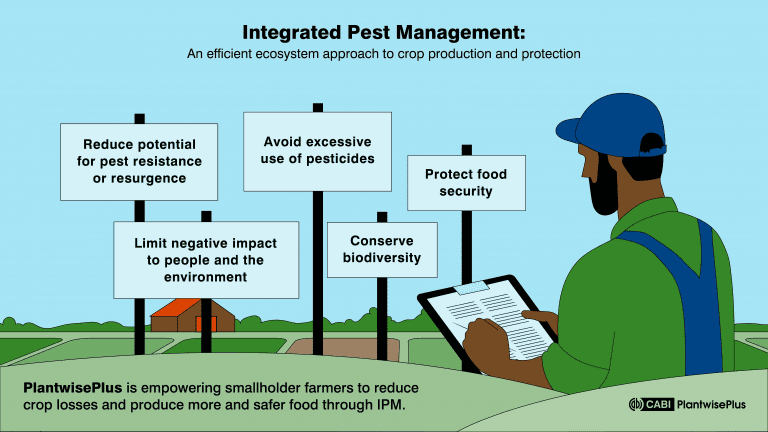 Integrated Pest Management:
An efficient ecosystem approach to crop production and protection

Reduce potential for pest resistance or resurgence

Avoid excessive use of pesticides

Protect food security

Limit negative impact to people and the environment

Conserve biodiversity

PlantwisePlus is empowering smallholder farmers to reduce crop losses and produce more and safer food through IPM.

CABI PlantwisePlus